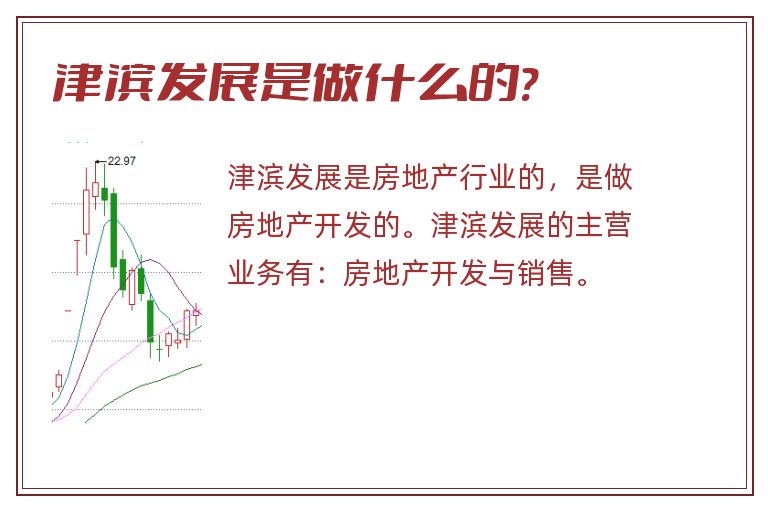 津滨发展是做什么的?

22.97

津滨发展是房地产行业的，是做房地产开发的。津滨发展的主营业务有：房地产开发与销售。